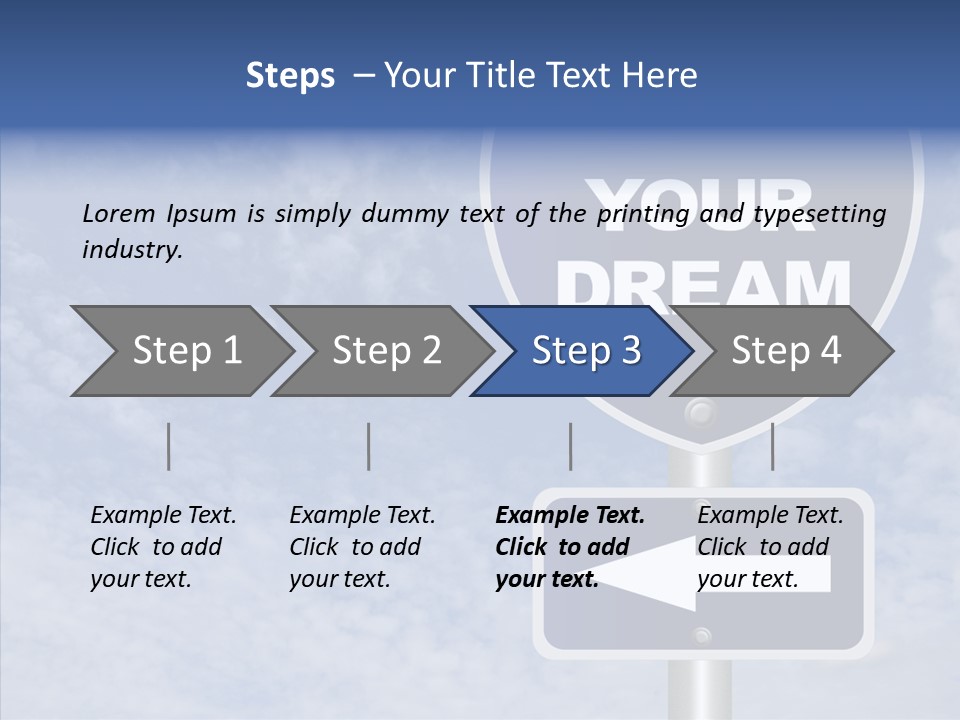 Steps – Your Title Text Here

YOUR DREAM

Lorem Ipsum is simply dummy text of the printing and typesetting industry.

Step 1

Step 2

Step 3

Step 4

Example Text. Click to add your text.

Example Text. Click to add your text.

Example Text. Click to add your text.

Example Text. Click to add your text.